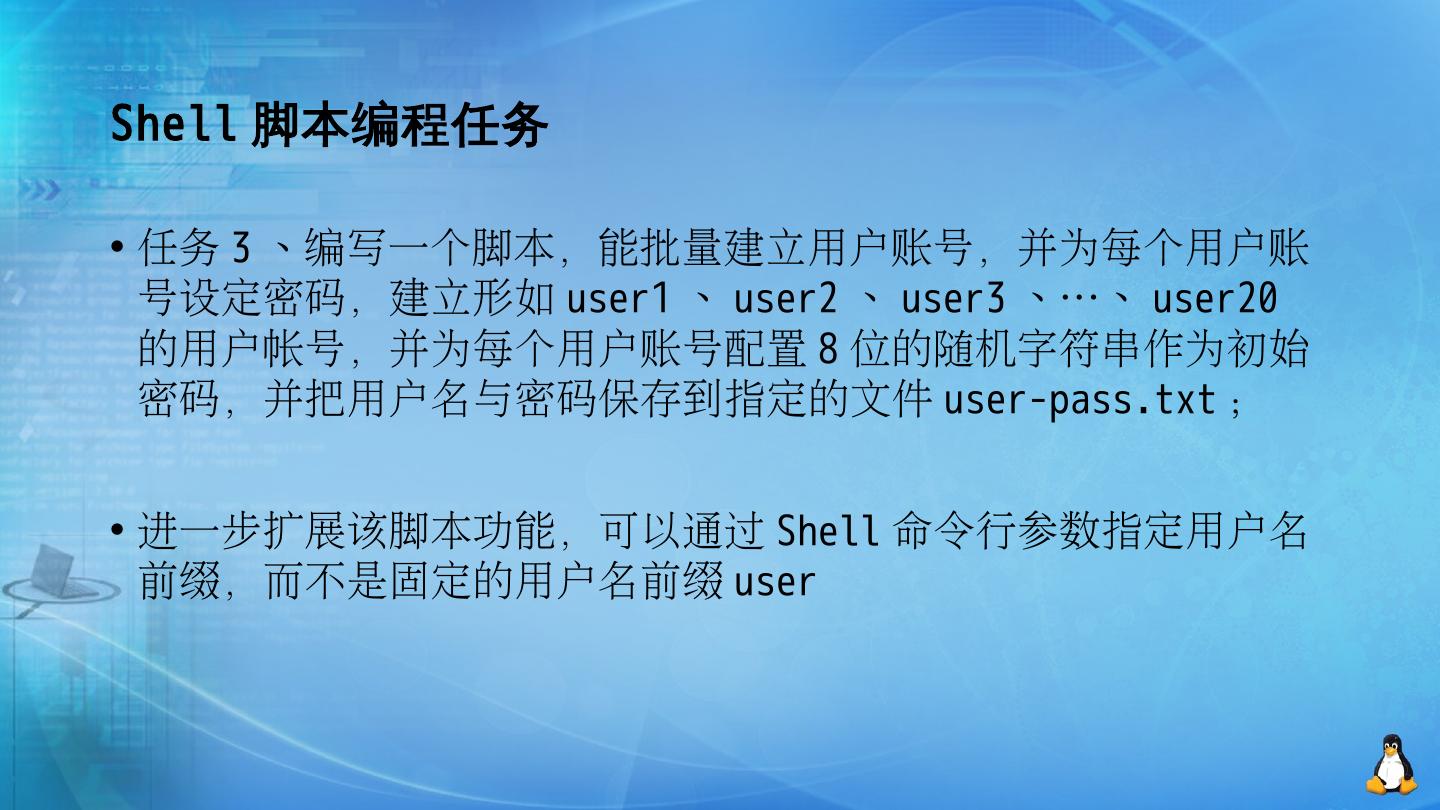 Shell 脚本编程任务

• 任务 3 、编写一个脚本，能批量建立用户账号，并为每个用户账号设定密码，建立形如 user1 、 user2 、 user3 、…、 user20 的用户帐号，并为每个用户账号配置 8 位的随机字符串作为初始密码，并把用户名与密码保存到指定的文件 user-pass.txt ；

• 进一步扩展该脚本功能，可以通过 Shell 命令行参数指定用户名前缀，而不是固定的用户名前缀 user